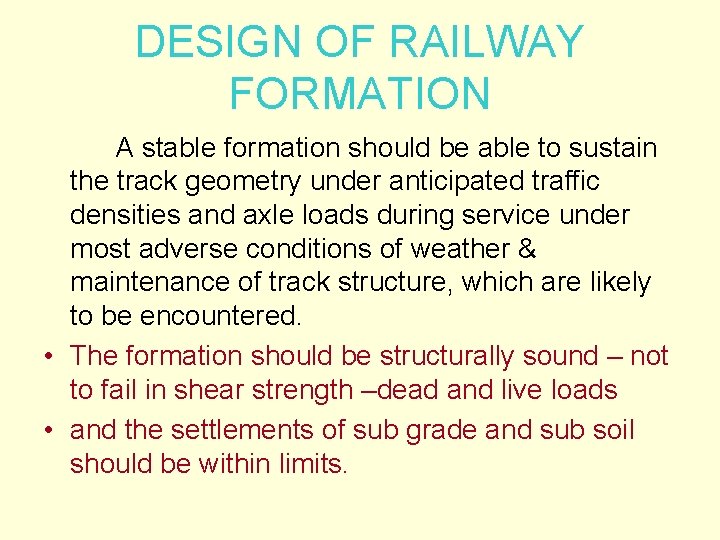 DESIGN OF RAILWAY FORMATION

A stable formation should be able to sustain the track geometry under anticipated traffic densities and axle loads during service under most adverse conditions of weather & maintenance of track structure, which are likely to be encountered.

• The formation should be structurally sound – not to fail in shear strength –dead and live loads

• and the settlements of sub grade and sub soil should be within limits.